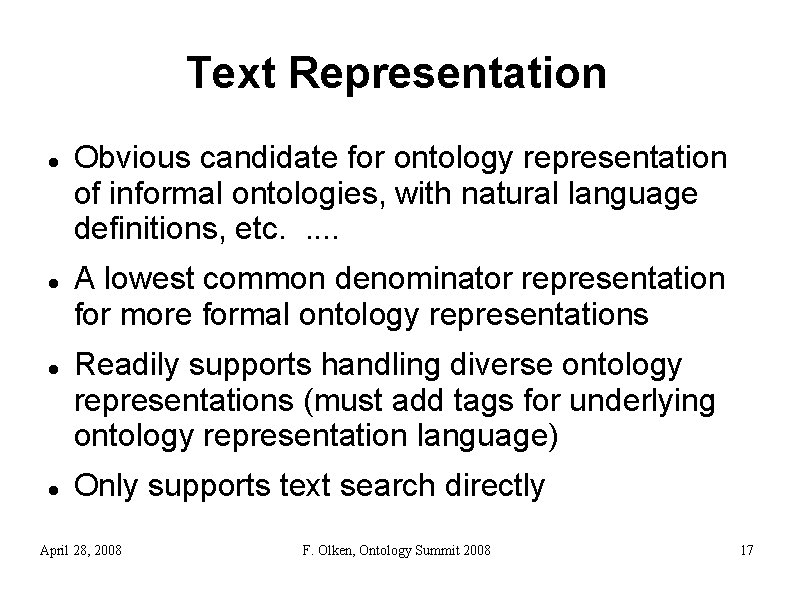 Text Representation

- Obvious candidate for ontology representation of informal ontologies, with natural language definitions, etc. ....
- A lowest common denominator representation for more formal ontology representations
- Readily supports handling diverse ontology representations (must add tags for underlying ontology representation language)
- Only supports text search directly

April 28, 2008 F. Olken, Ontology Summit 2008 17